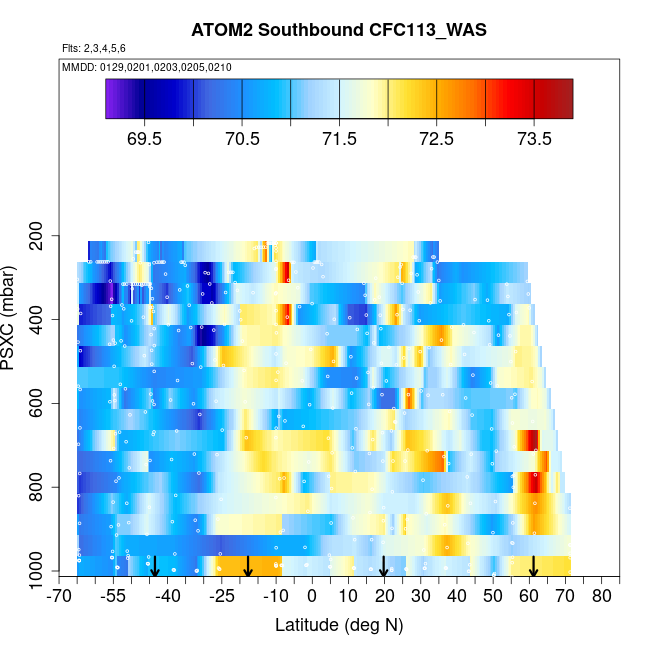 ATOM2 Southbound CFC113_WAS

Flts: 2,3,4,5,6

MMDD: 0129,0201,0203,0205,0210

69.5
70.5
71.5
72.5
73.5

PSXC (mbar)

200
400
600
800
1000

-70
-55
-40
-25
-10
0
10
20
30
40
50
60
70
80

Latitude (deg N)